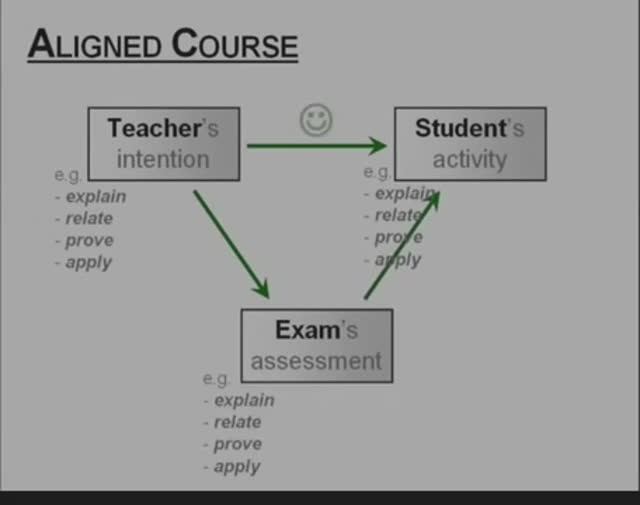 ALIGNED COURSE

Teacher's intention

e.g.
- explain
- relate
- prove
- apply

☺

Student's activity

e.g.
- explain
- relate
- prove
- apply

Exam's assessment

e.g.
- explain
- relate
- prove
- apply